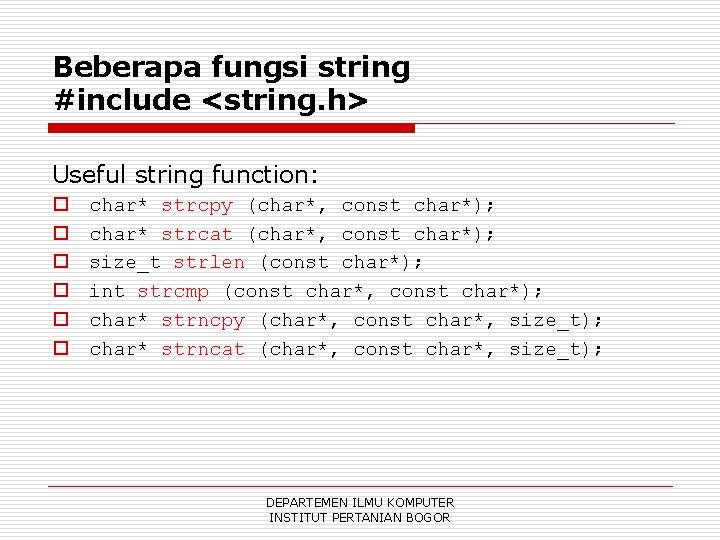 Beberapa fungsi string
#include <string.h>

Useful string function:

char* strcpy (char*, const char*);

char* strcat (char*, const char*);

size_t strlen (const char*);

int strcmp (const char*, const char*);

char* strncpy (char*, const char*, size_t);

char* strncat (char*, const char*, size_t);

DEPARTEMEN ILMU KOMPUTER
INSTITUT PERTANIAN BOGOR